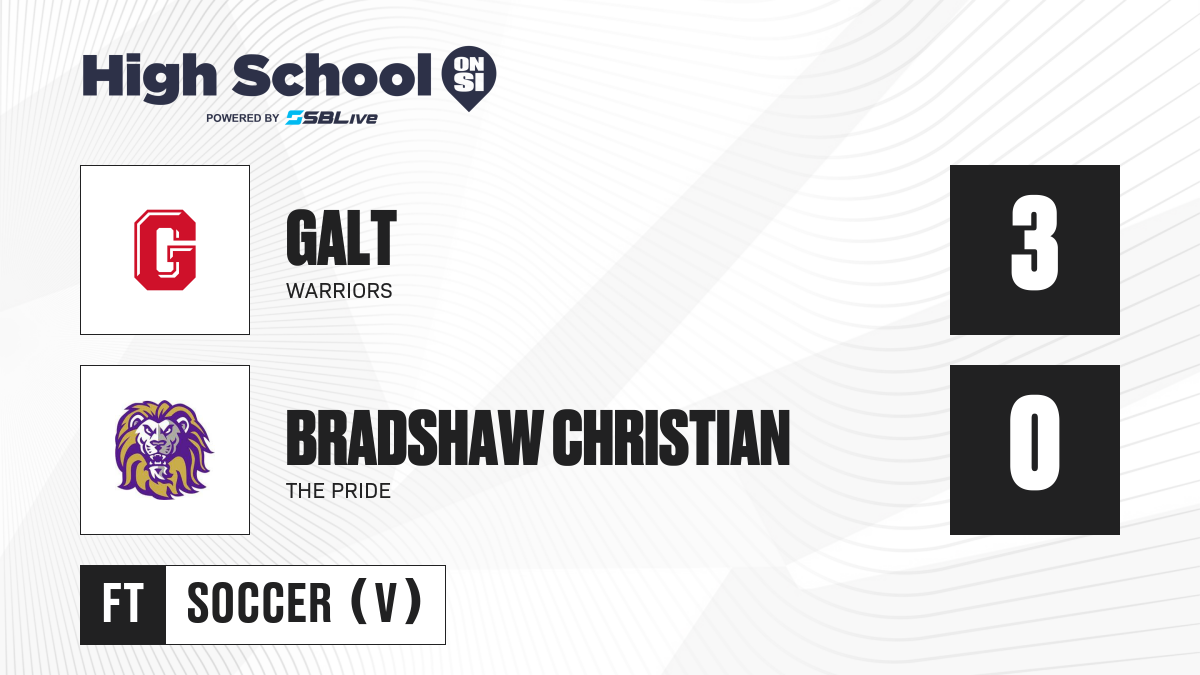 High School ON SI
POWERED BY SBLive

G

GALT
WARRIORS

3

BRADSHAW CHRISTIAN
THE PRIDE

0

FT SOCCER (V)